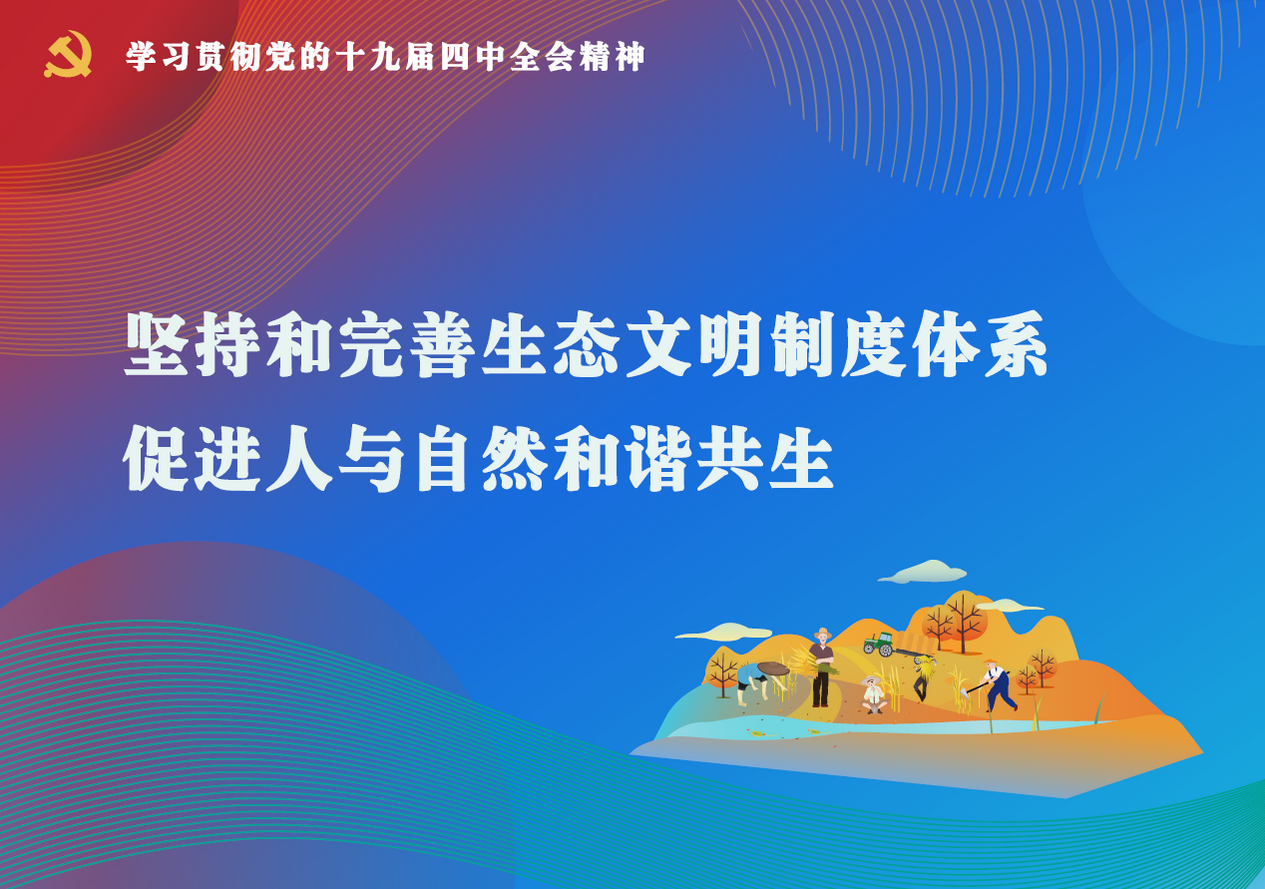 学习贯彻党的十九届四中全会精神

坚持和完善生态文明制度体系
促进人与自然和谐共生